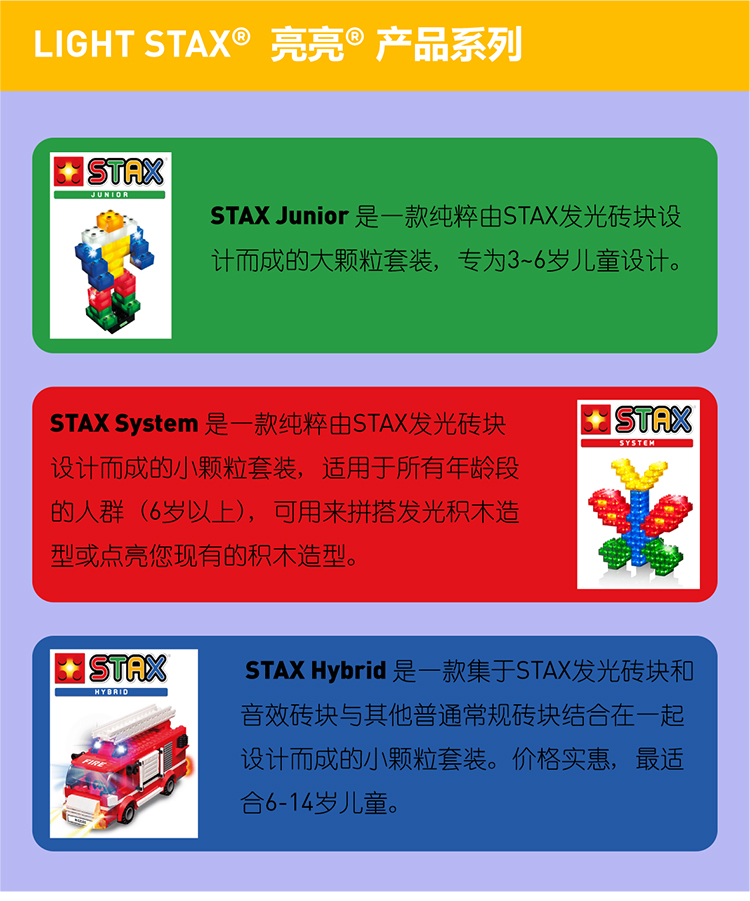 LIGHT STAX® 亮亮® 产品系列

STAX
JUNIOR

STAX Junior 是一款纯粹由STAX发光砖块设计而成的大颗粒套装，专为3~6岁儿童设计。

STAX System 是一款纯粹由STAX发光砖块设计而成的小颗粒套装，适用于所有年龄段的人群（6岁以上），可用来拼搭发光积木造型或点亮您现有的积木造型。

STAX
SYSTEM

STAX
HYBRID

FIRE

STAX Hybrid 是一款集于STAX发光砖块和音效砖块与其他普通常规砖块结合在一起设计而成的小颗粒套装。价格实惠，最适合6-14岁儿童。